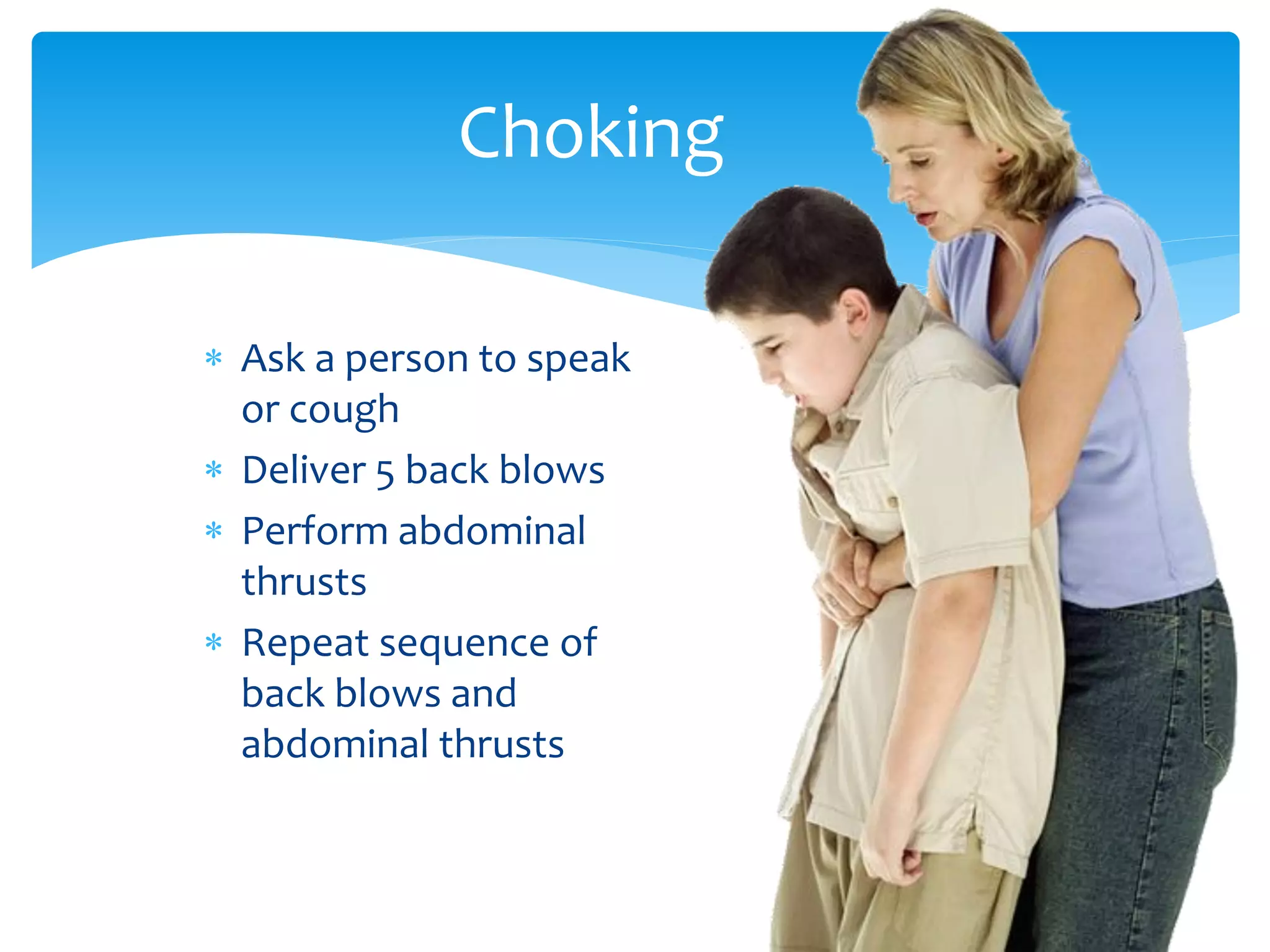 Choking

* Ask a person to speak or cough
* Deliver 5 back blows
* Perform abdominal thrusts
* Repeat sequence of back blows and abdominal thrusts